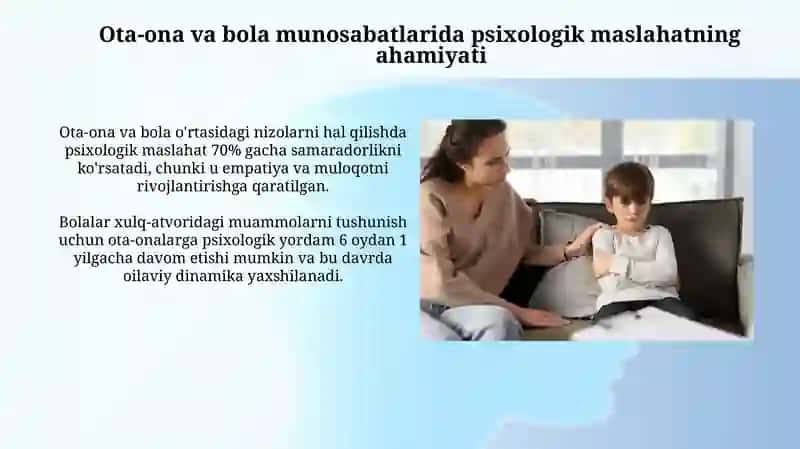 Ota-ona va bola munosabatlarida psixologik maslahatning ahamiyati

Ota-ona va bola o'rtasidagi nizolarni hal qilishda psixologik maslahat 70% gacha samaradorlikni ko'rsatadi, chunki u empatiya va muloqotni rivojlantirishga qaratilgan.

Bolalar xulq-atvoridagi muammolarni tushunish uchun ota-onalarga psixologik yordam 6 oydan 1 yilgacha davom etishi mumkin va bu davrda oilaviy dinamika yaxshilanadi.